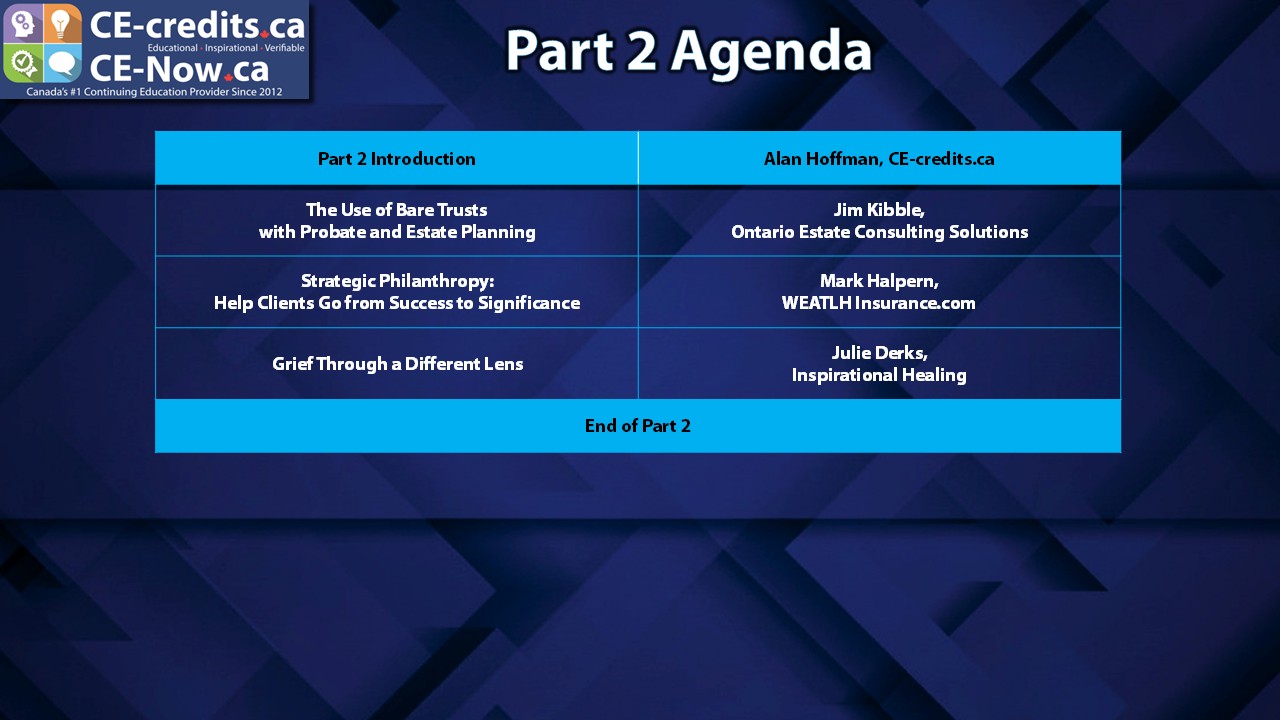 CE-credits.ca
Educational • Inspirational • Verifiable
CE-Now.ca
Canada's #1 Continuing Education Provider Since 2012

Part 2 Agenda

| Part 2 Introduction | Alan Hoffman, CE-credits.ca |
|---|---|
| The Use of Bare Trusts with Probate and Estate Planning | Jim Kibble, Ontario Estate Consulting Solutions |
| Strategic Philanthropy: Help Clients Go from Success to Significance | Mark Halpern, WEATLH Insurance.com |
| Grief Through a Different Lens | Julie Derks, Inspirational Healing |
| End of Part 2 | |